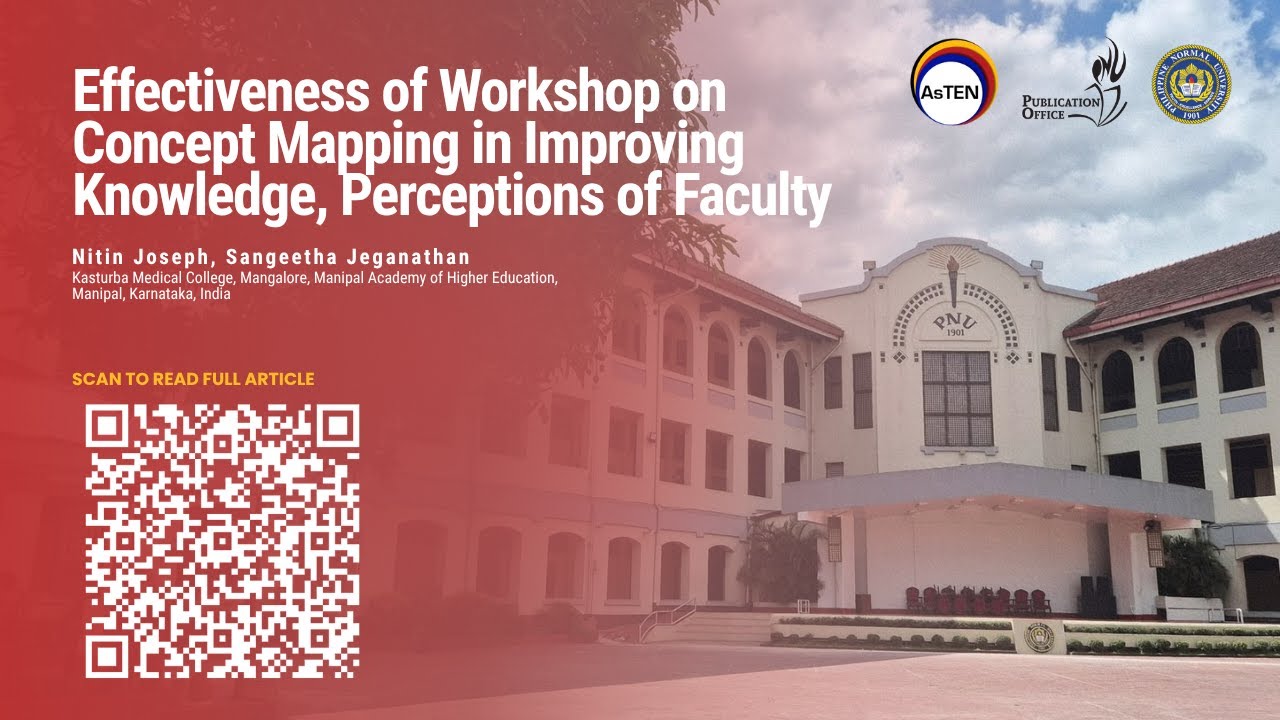 Effectiveness of Workshop on Concept Mapping in Improving Knowledge, Perceptions of Faculty

Nitin Joseph, Sangeetha Jeganathan
Kasturba Medical College, Mangalore, Manipal Academy of Higher Education, Manipal, Karnataka, India

SCAN TO READ FULL ARTICLE

AsTEN

PUBLICATION OFFICE

PHILIPPINE NORMAL UNIVERSITY 1901

PNU 1901